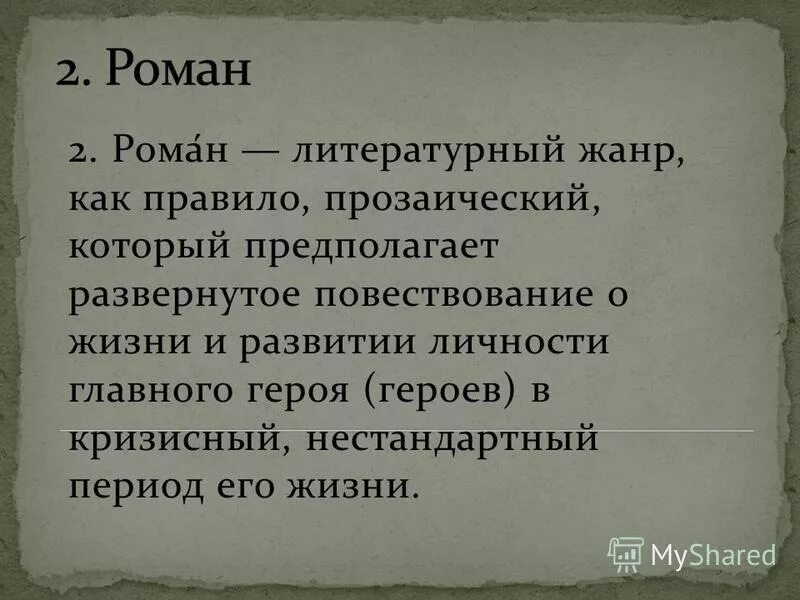 2. Роман

2. Рома́н — литературный жанр, как правило, прозаический, который предполагает развернутое повествование о жизни и развитии личности главного героя (героев) в кризисный, нестандартный период его жизни.

MyShared